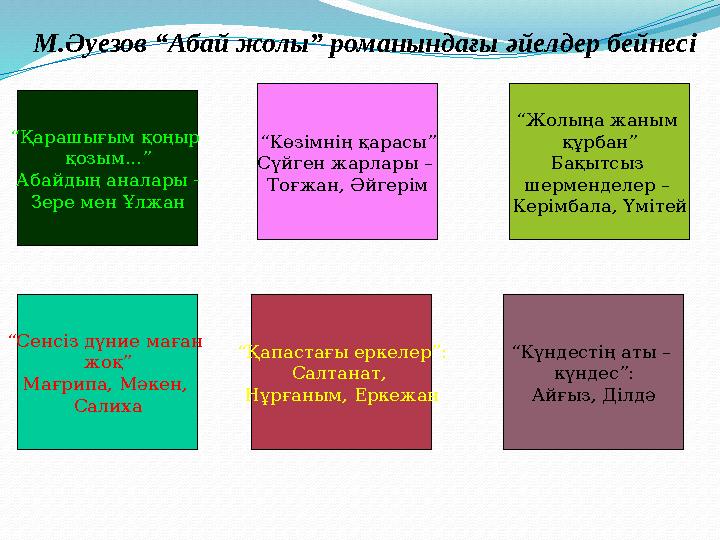 М.Әуезов “Абай жолы” романындағы әйелдер бейнесі

“Қарашығым қоңыр қозым...”
Абайдың аналары - Зере мен Ұлжан

“Көзімнің қарасы”
Сүйген жарлары – Тоғжан, Әйгерім

“Жолыңа жаным құрбан”
Бақытсыз шерменделер – Керімбала, Үмітей

“Сенсіз дүние маған жоқ”
Мағрипа, Мәкен, Салиха

“Қапастағы еркелер”:
Салтанат, Нұрғаным, Еркежан

“Күндестің аты – күндес”:
Айғыз, Ділдә